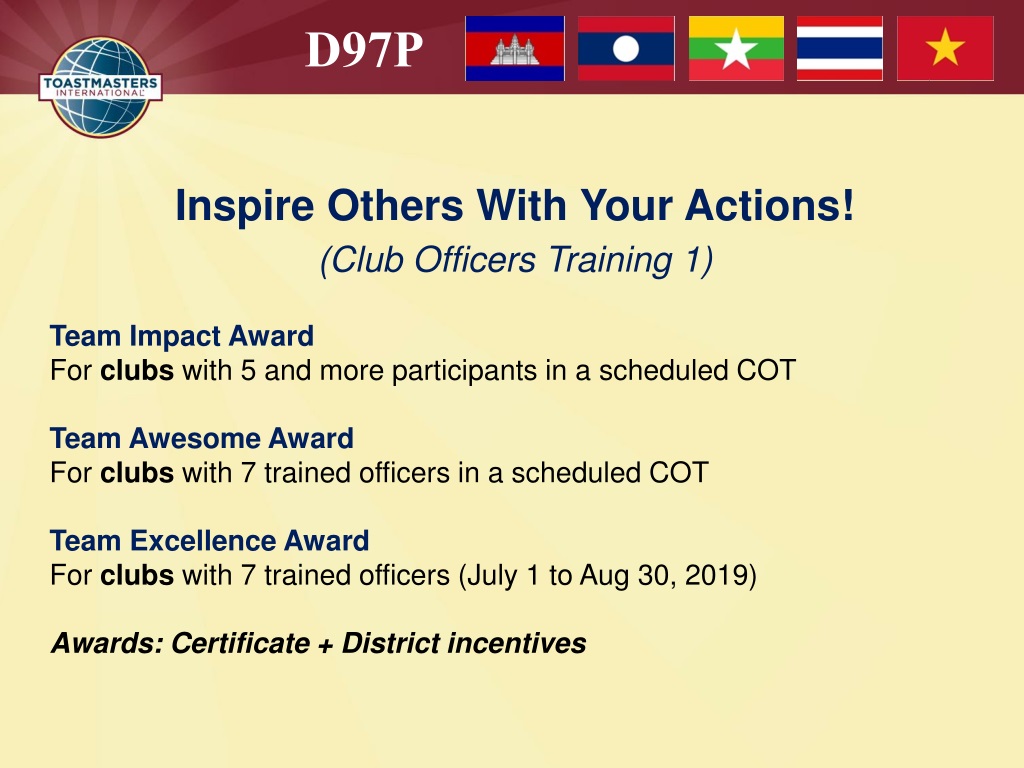 TOASTMASTERS INTERNATIONAL

D97P

Inspire Others With Your Actions!
(Club Officers Training 1)

Team Impact Award
For clubs with 5 and more participants in a scheduled COT

Team Awesome Award
For clubs with 7 trained officers in a scheduled COT

Team Excellence Award
For clubs with 7 trained officers (July 1 to Aug 30, 2019)

Awards: Certificate + District incentives